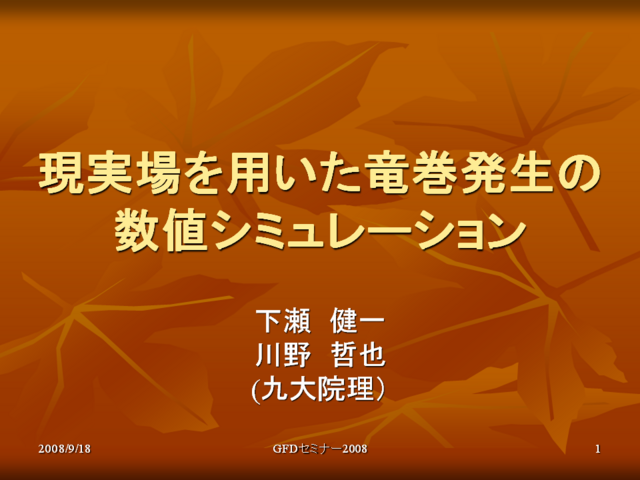 現実場を用いた竜巻発生の数値シミュレーション

下瀬　健一
川野　哲也
(九大院理)

2008/9/18

GFDセミナー2008

1